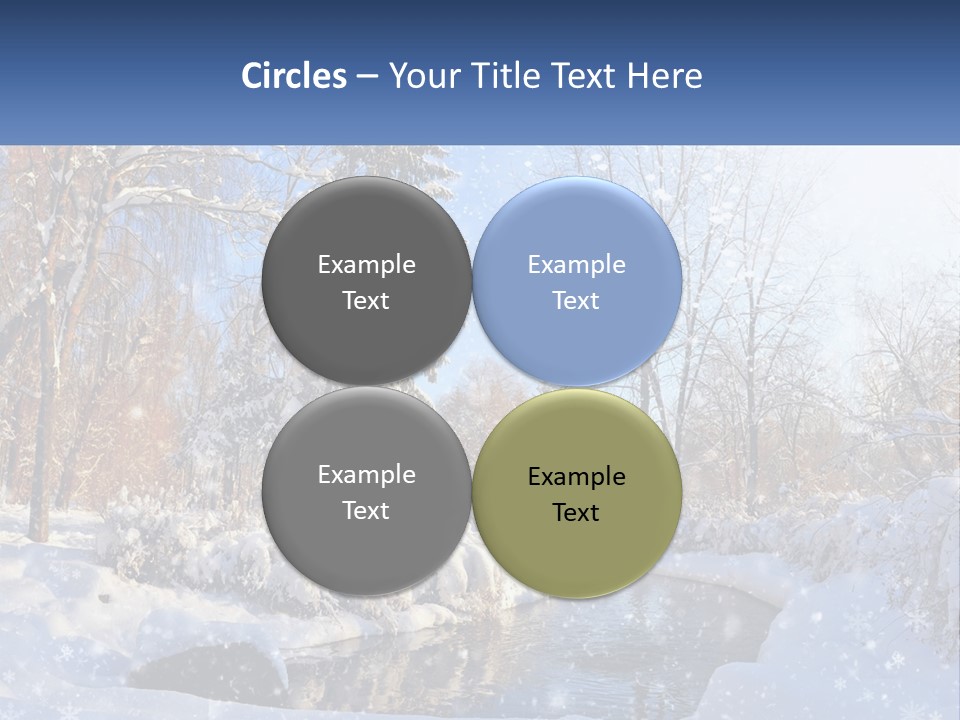 Circles – Your Title Text Here

Example Text

Example Text

Example Text

Example Text